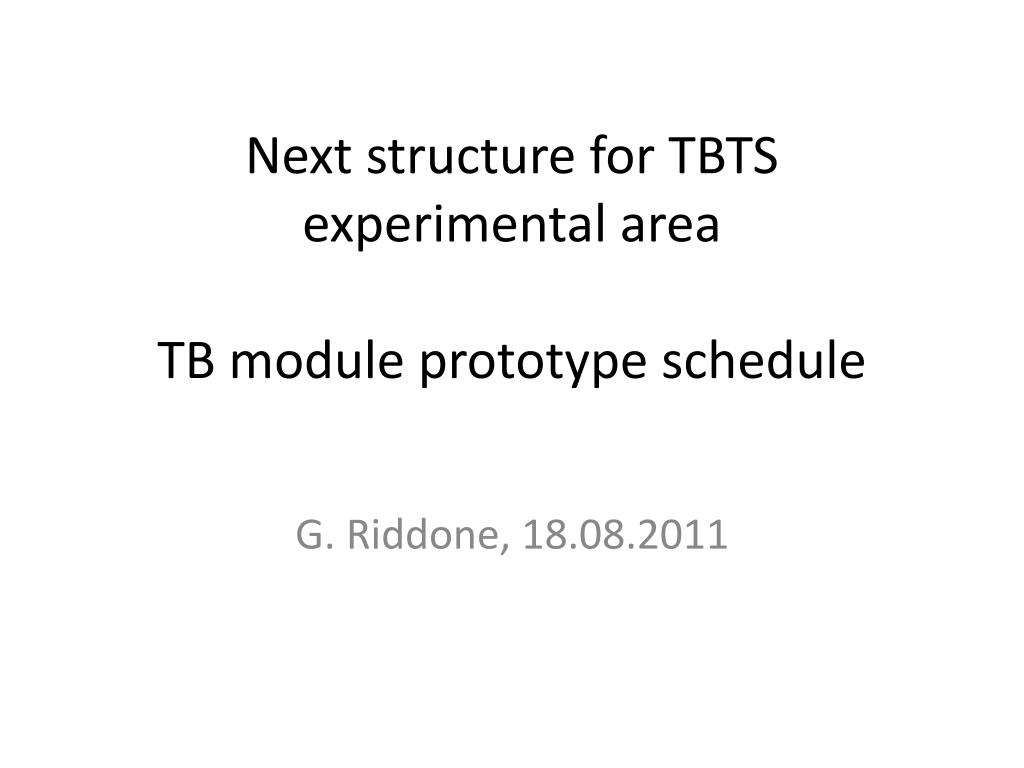 Next structure for TBTS experimental area

TB module prototype schedule

G. Riddone, 18.08.2011